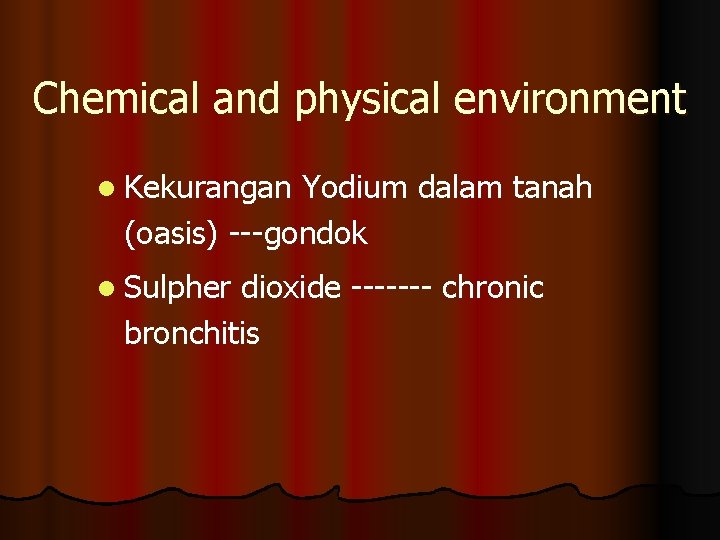 Chemical and physical environment

- Kekurangan Yodium dalam tanah (oasis) ---gondok
- Sulpher dioxide ------- chronic bronchitis